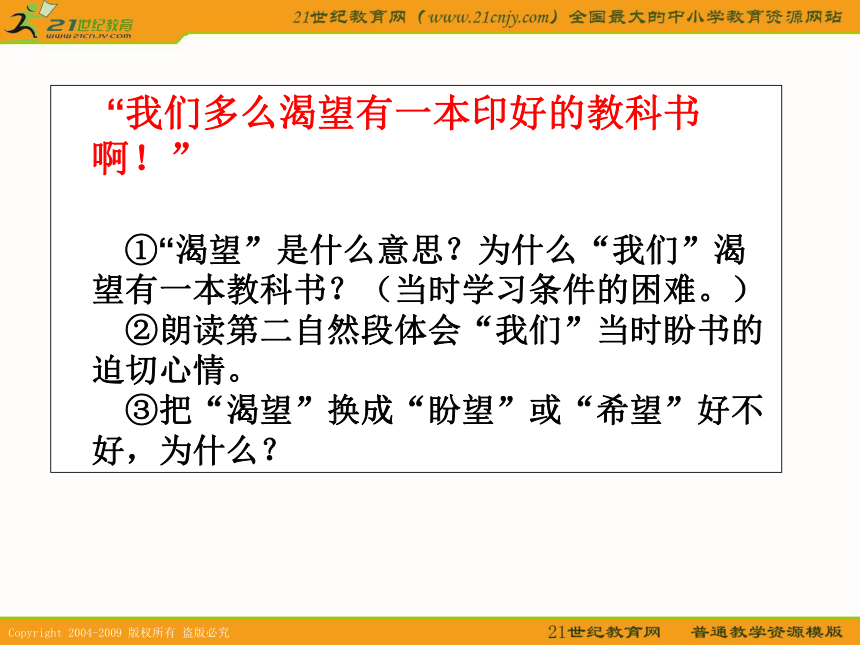 21世纪教育
www.21cnjy.com

21世纪教育网（www.21cnjy.com）全国最大的中小学教育资源网站

“我们多么渴望有一本印好的教科书啊！”

①“渴望”是什么意思？为什么“我们”渴望有一本教科书？（当时学习条件的困难。）
②朗读第二自然段体会“我们”当时盼书的迫切心情。
③把“渴望”换成“盼望”或“希望”好不好，为什么？

Copyright 2004-2009 版权所有 盗版必究

21世纪教育网 普通教学资源模版